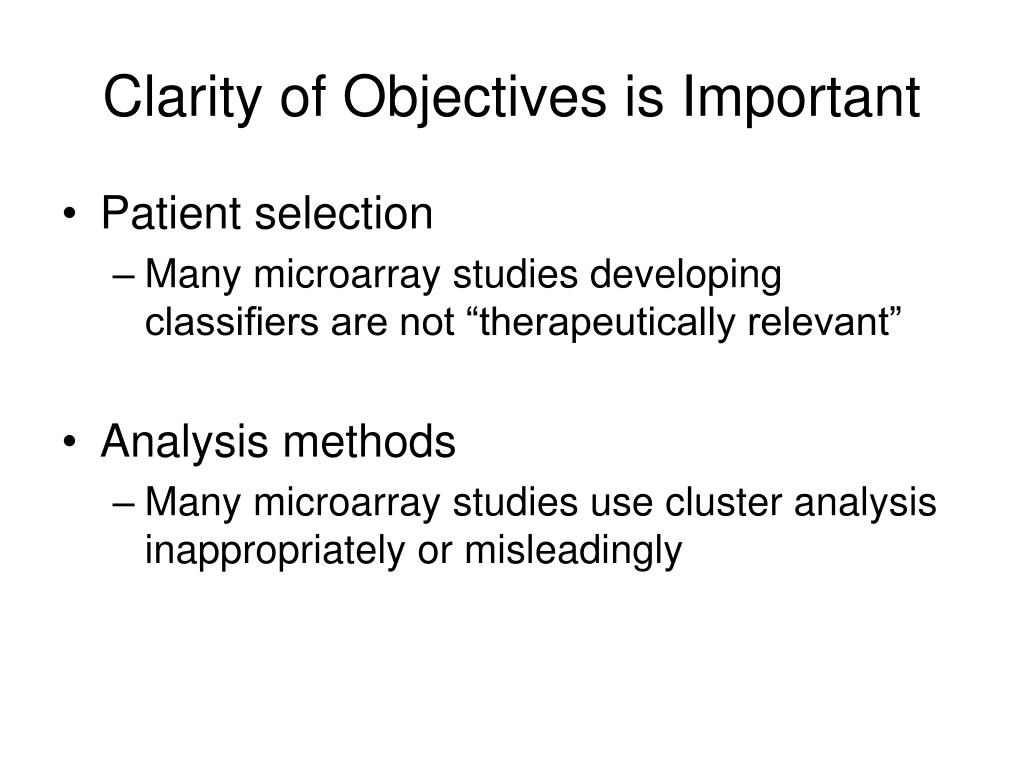 Clarity of Objectives is Important

• Patient selection
– Many microarray studies developing classifiers are not “therapeutically relevant”

• Analysis methods
– Many microarray studies use cluster analysis inappropriately or misleadingly